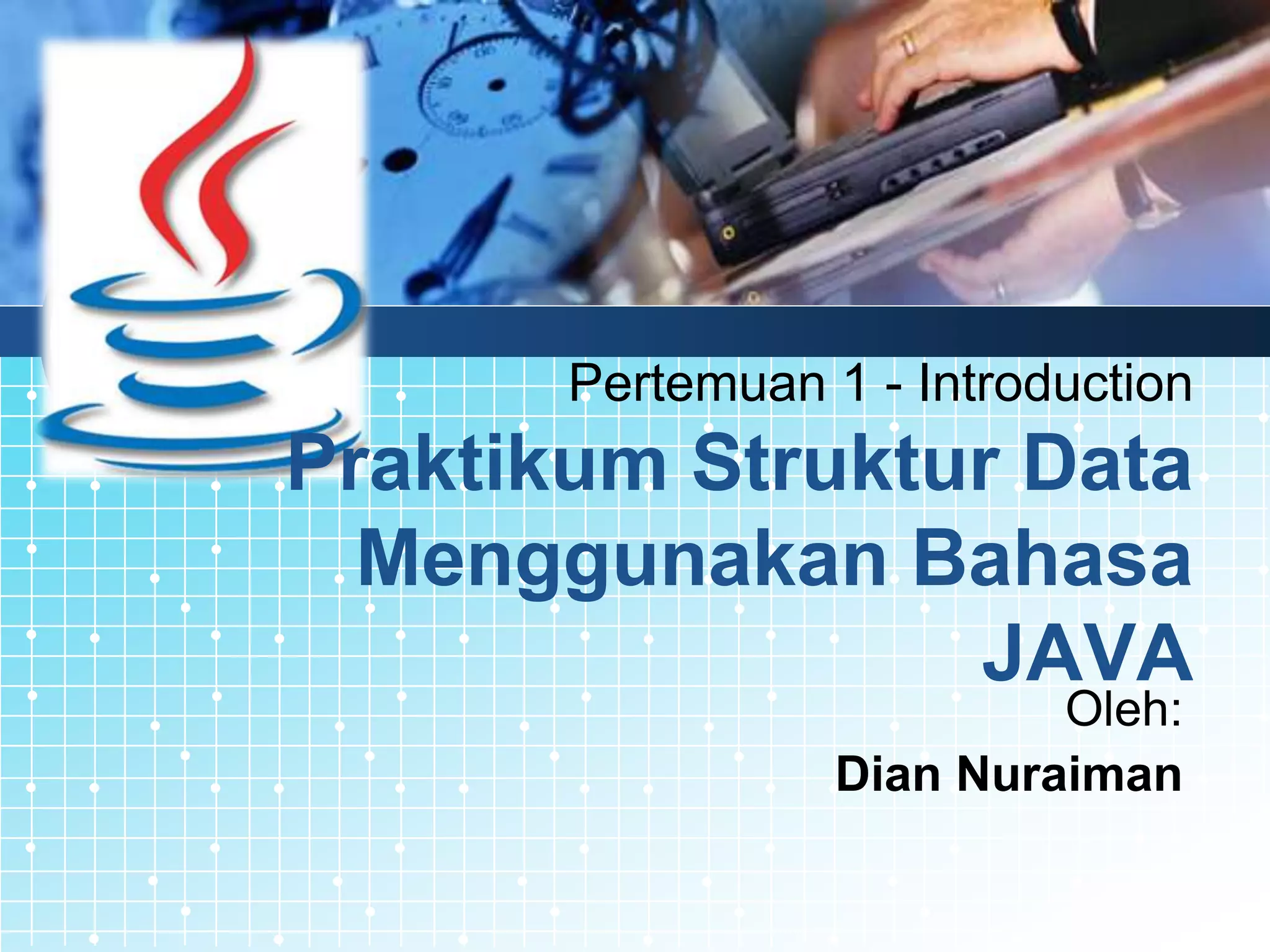 Pertemuan 1 - Introduction

Praktikum Struktur Data Menggunakan Bahasa JAVA

Oleh:

Dian Nuraiman